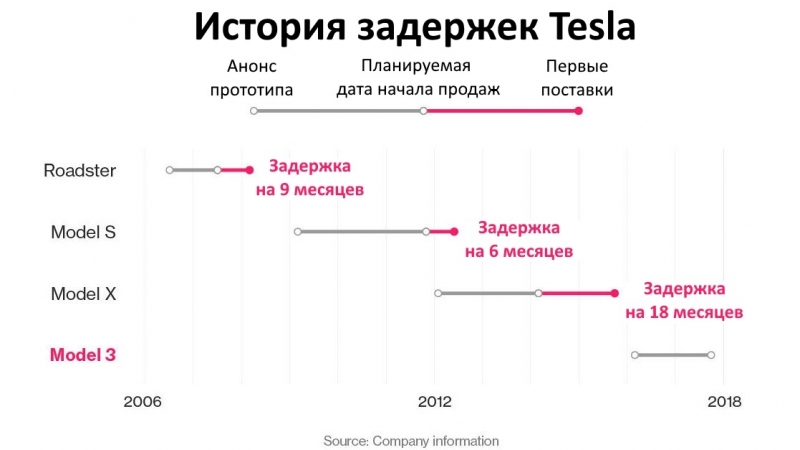 История задержек Tesla

Анонс прототипа

Планируемая дата начала продаж

Первые поставки

Roadster

Задержка на 9 месяцев

Model S

Задержка на 6 месяцев

Model X

Задержка на 18 месяцев

Model 3

2006

2012

2018

Source: Company information